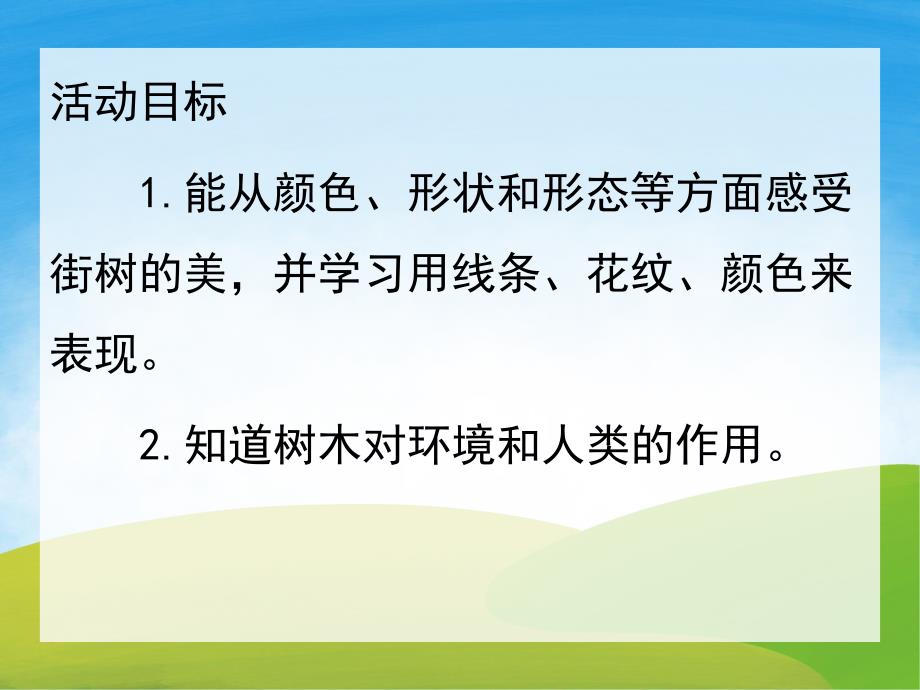 活动目标

1. 能从颜色、形状和形态等方面感受街树的美，并学习用线条、花纹、颜色来表现。

2. 知道树木对环境和人类的作用。